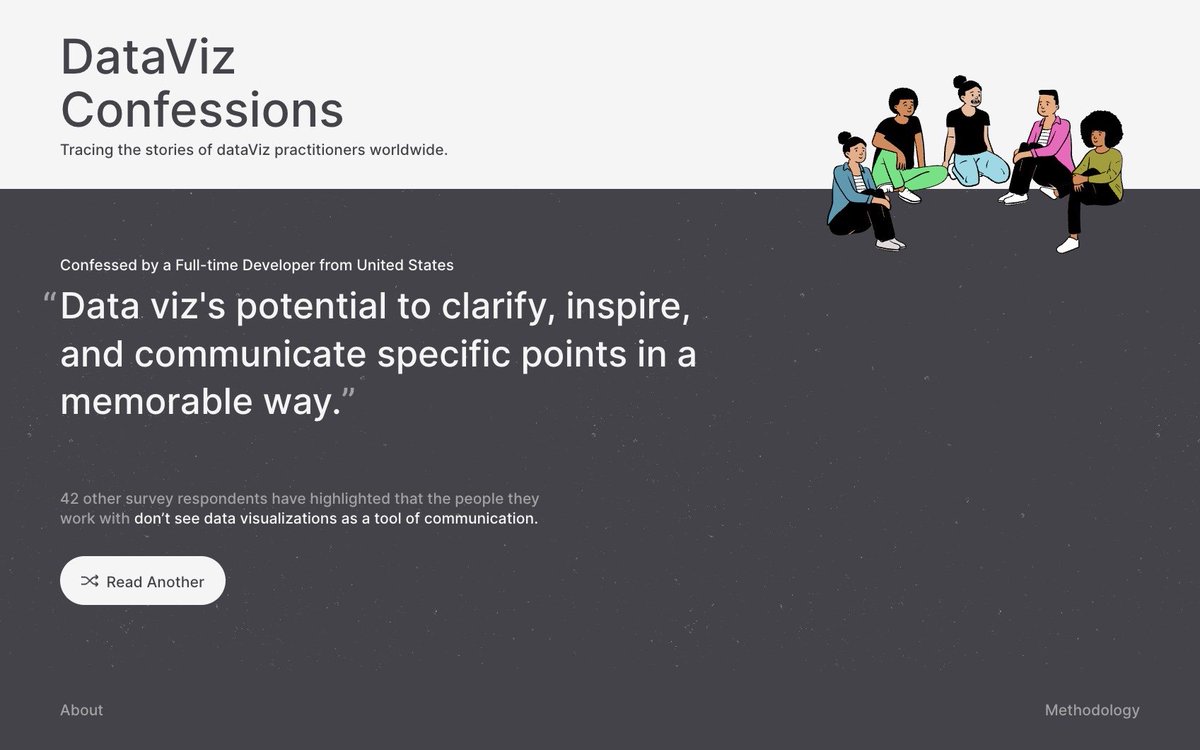 DataViz Confessions

Tracing the stories of dataViz practitioners worldwide.

Confessed by a Full-time Developer from United States

“Data viz's potential to clarify, inspire, and communicate specific points in a memorable way.”

42 other survey respondents have highlighted that the people they work with don’t see data visualizations as a tool of communication.

Read Another

About

Methodology